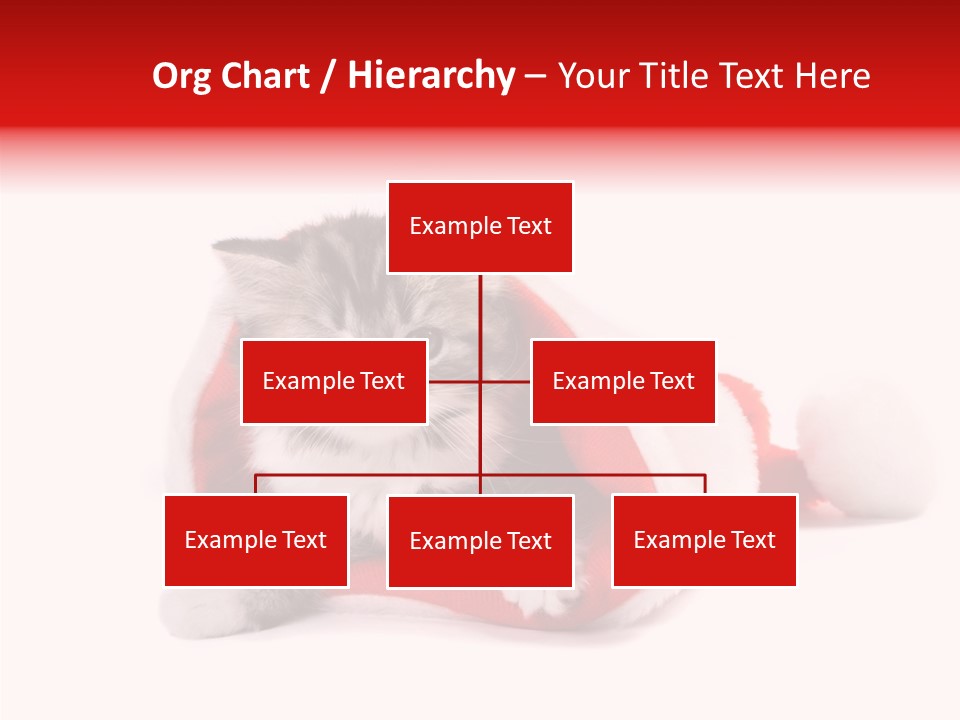 Org Chart / Hierarchy – Your Title Text Here

Example Text

Example Text

Example Text

Example Text

Example Text

Example Text